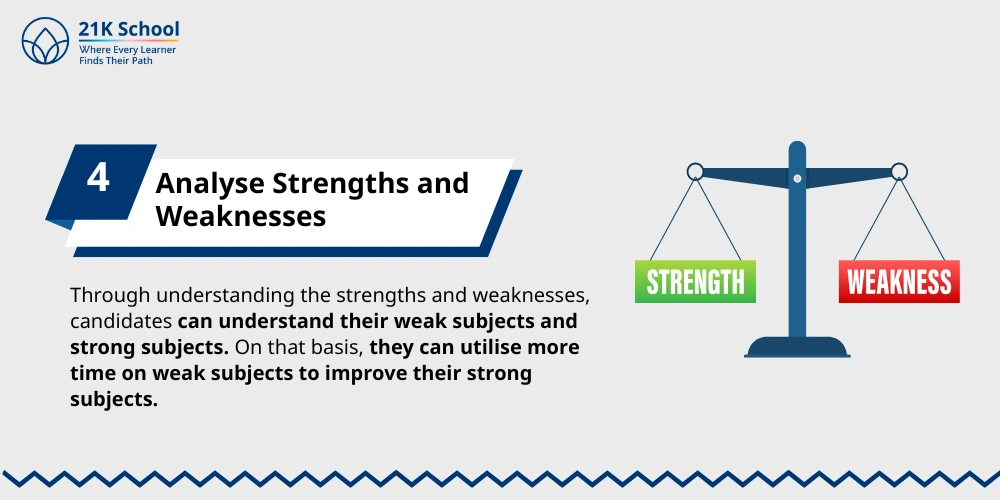 21K School
Where Every Learner
Finds Their Path

4

Analyse Strengths and Weaknesses

Through understanding the strengths and weaknesses, candidates can understand their weak subjects and strong subjects. On that basis, they can utilise more time on weak subjects to improve their strong subjects.

STRENGTH

WEAKNESS